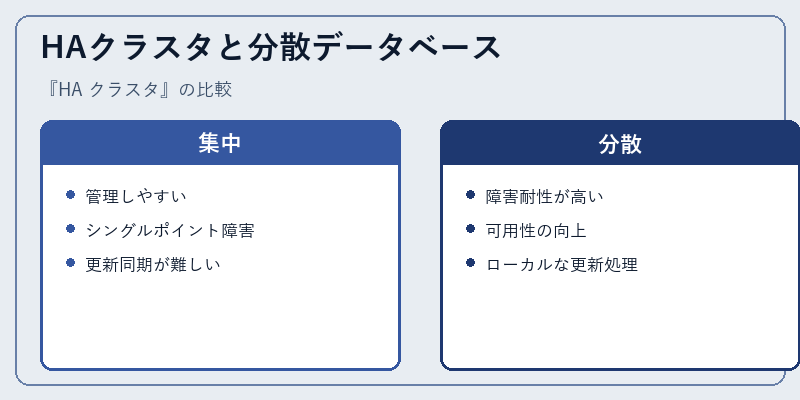 HAクラスタと分散データベース

『HA クラスタ』の比較

集中

- 管理しやすい
- シングルポイント障害
- 更新同期が難しい

分散

- 障害耐性が高い
- 可用性の向上
- ローカルな更新処理